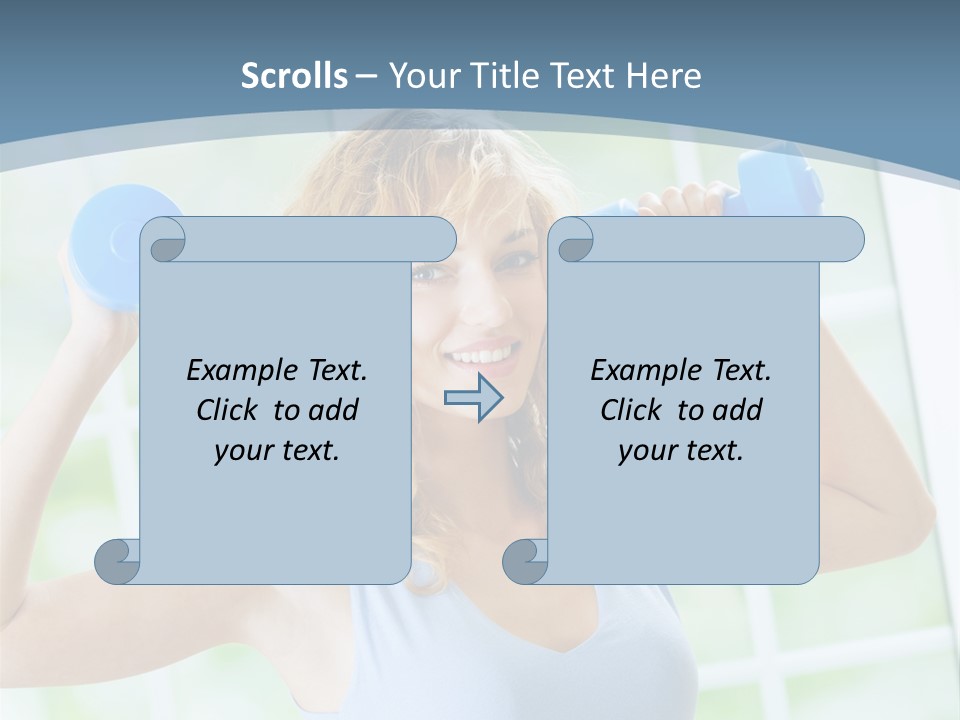 Scrolls – Your Title Text Here

Example Text. Click to add your text.

Example Text. Click to add your text.